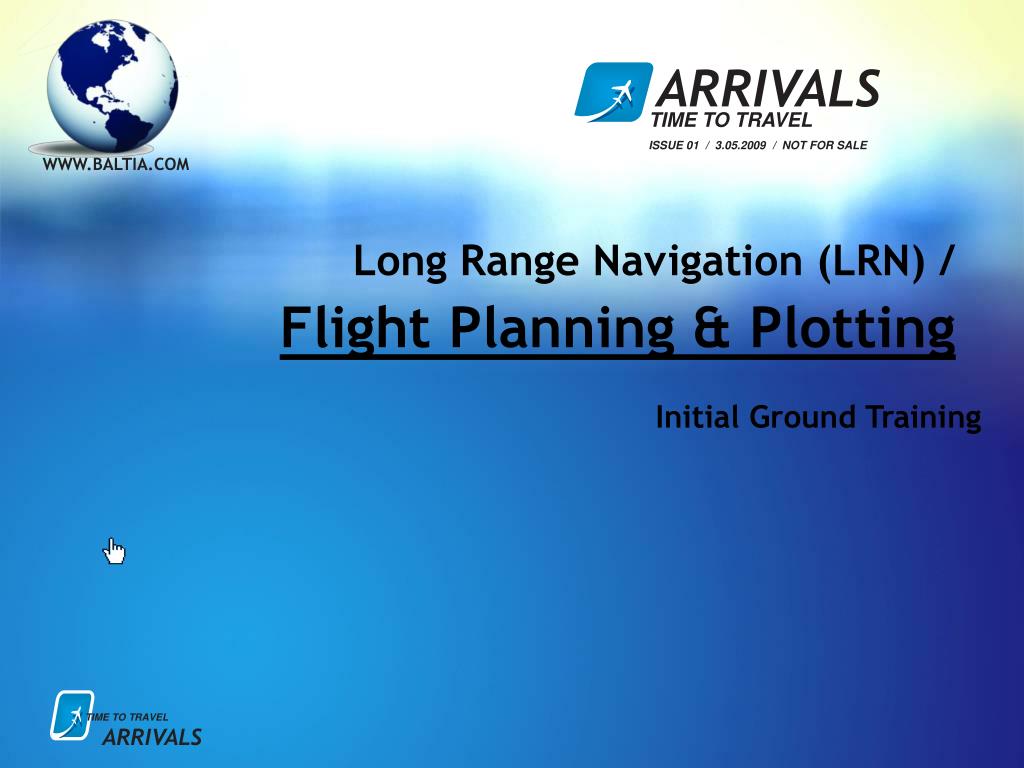 WWW.BALTIA.COM

ARRIVALS
TIME TO TRAVEL
ISSUE 01 / 3.05.2009 / NOT FOR SALE

Long Range Navigation (LRN) /
Flight Planning & Plotting

Initial Ground Training

TIME TO TRAVEL
ARRIVALS